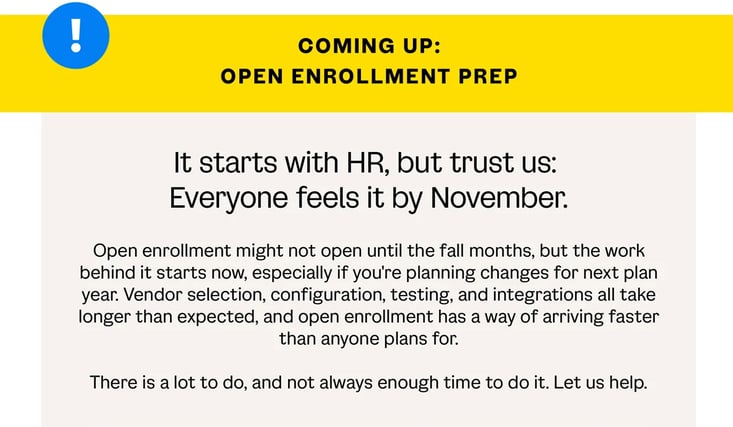 !

COMING UP:
OPEN ENROLLMENT PREP

It starts with HR, but trust us:
Everyone feels it by November.

Open enrollment might not open until the fall months, but the work behind it starts now, especially if you're planning changes for next plan year. Vendor selection, configuration, testing, and integrations all take longer than expected, and open enrollment has a way of arriving faster than anyone plans for.

There is a lot to do, and not always enough time to do it. Let us help.